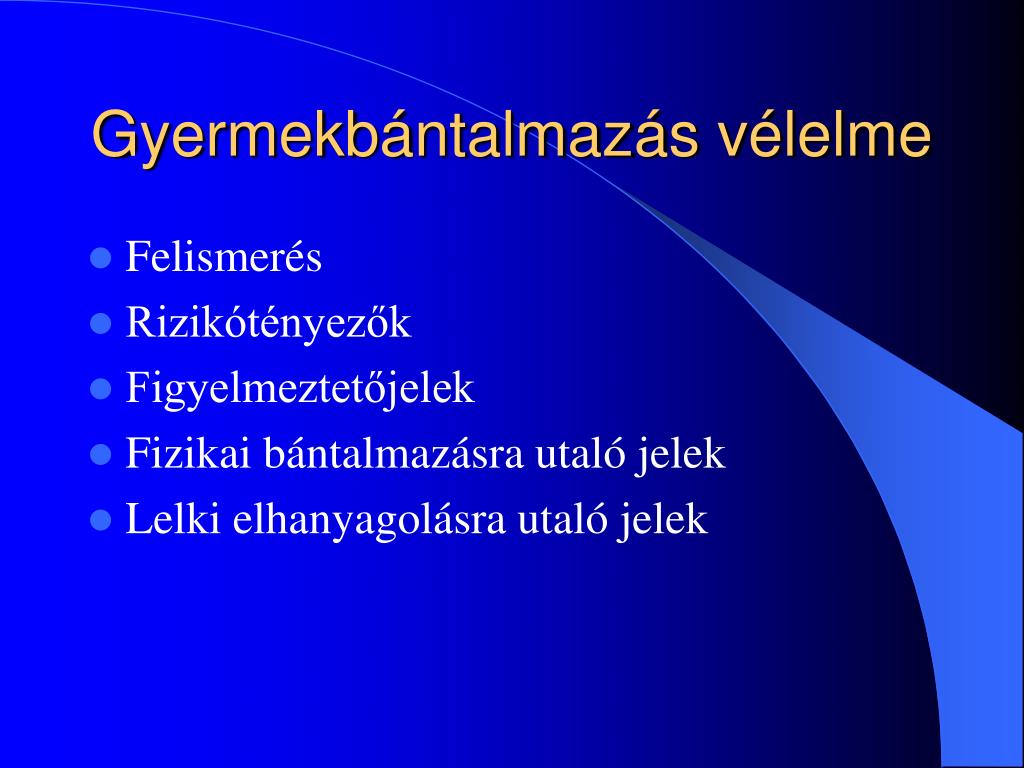 Gyermekbántalmazás vélelme

- Felismerés
- Rizikótényezők
- Figyelmeztetőjelek
- Fizikai bántalmazásra utaló jelek
- Lelki elhanyagolásra utaló jelek